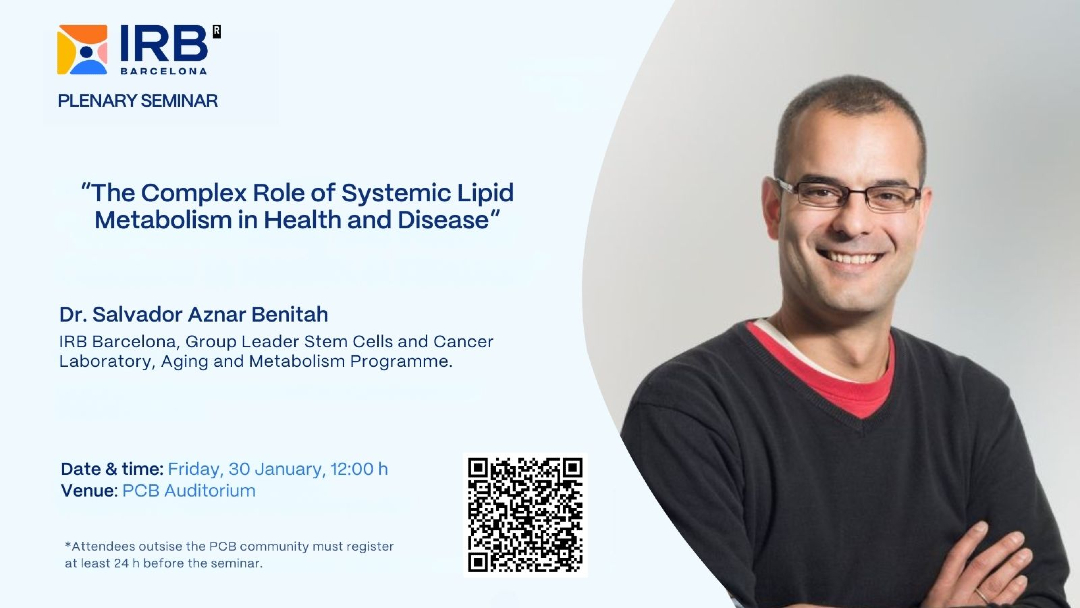 IRB®
BARCELONA

PLENARY SEMINAR

"The Complex Role of Systemic Lipid Metabolism in Health and Disease"

Dr. Salvador Aznar Benitah
IRB Barcelona, Group Leader Stem Cells and Cancer Laboratory, Aging and Metabolism Programme.

Date & time: Friday, 30 January, 12:00 h
Venue: PCB Auditorium

*Attendees outsise the PCB community must register at least 24 h before the seminar.